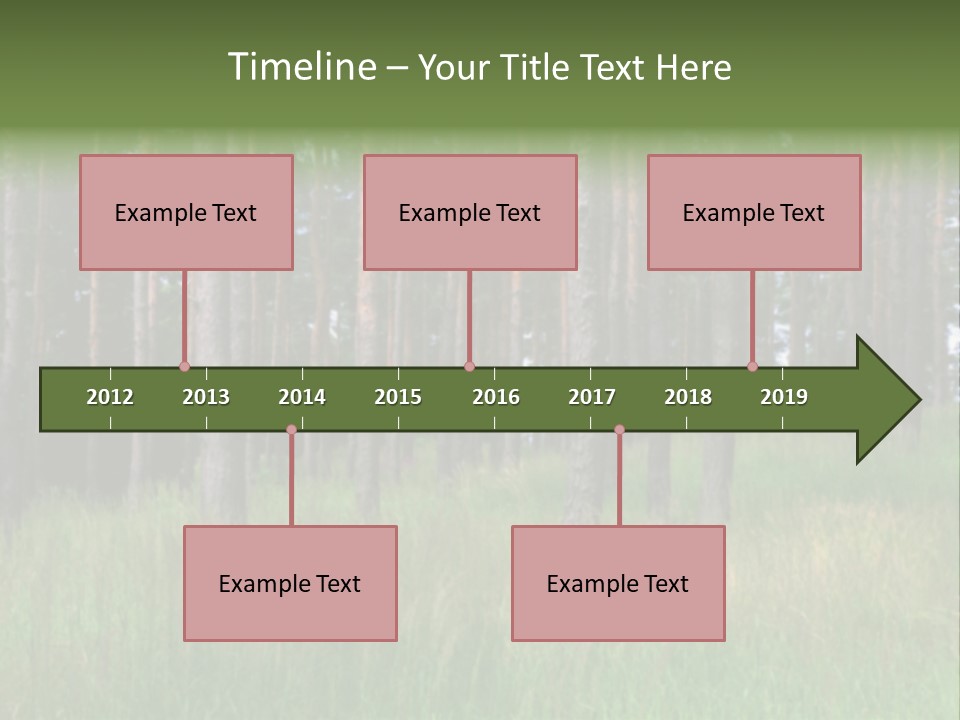 Timeline – Your Title Text Here

Example Text

Example Text

Example Text

2012 2013 2014 2015 2016 2017 2018 2019

Example Text

Example Text